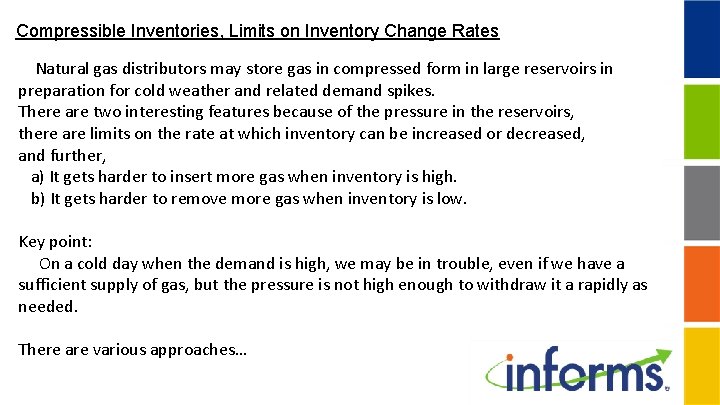 Compressible Inventories, Limits on Inventory Change Rates

Natural gas distributors may store gas in compressed form in large reservoirs in preparation for cold weather and related demand spikes.
There are two interesting features because of the pressure in the reservoirs, there are limits on the rate at which inventory can be increased or decreased, and further,
a) It gets harder to insert more gas when inventory is high.
b) It gets harder to remove more gas when inventory is low.

Key point:
On a cold day when the demand is high, we may be in trouble, even if we have a sufficient supply of gas, but the pressure is not high enough to withdraw it a rapidly as needed.

There are various approaches…

informs